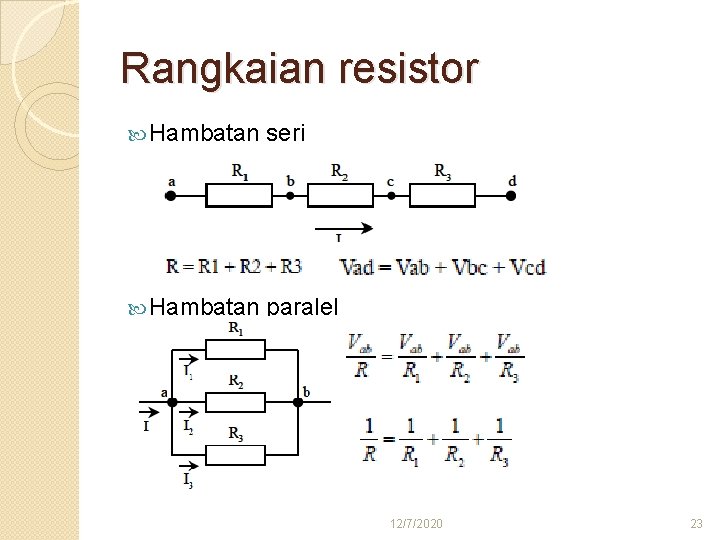 Rangkaian resistor

Hambatan seri

a $R_1$ b $R_2$ c $R_3$ d

I

R = R1 + R2 + R3 Vad = Vab + Vbc + Vcd

Hambatan paralel

$R_1$ $I_1$ $R_2$ a b I $I_2$ $R_3$ $I_3$

$\frac{V_{ab}}{R} = \frac{V_{ab}}{R_1} + \frac{V_{ab}}{R_2} + \frac{V_{ab}}{R_3}$

$\frac{1}{R} = \frac{1}{R_1} + \frac{1}{R_2} + \frac{1}{R_3}$

12/7/2020 23